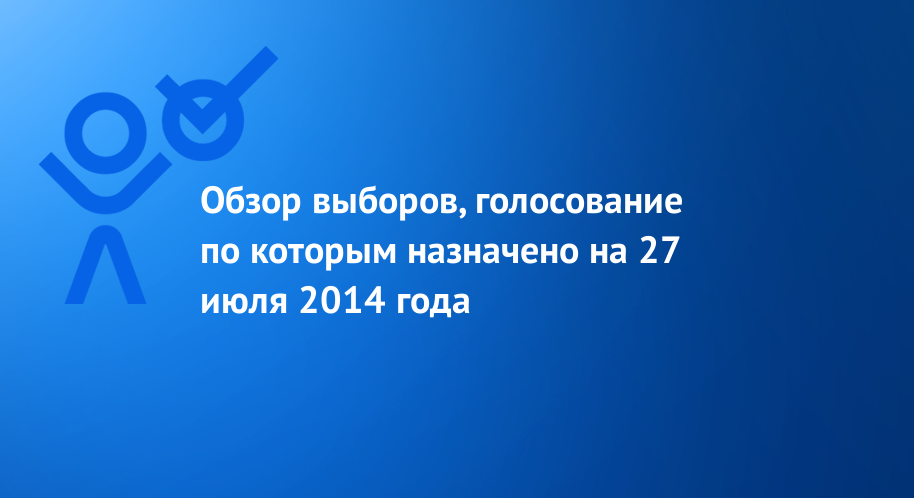 Обзор выборов, голосование по которым назначено на 27 июля 2014 года